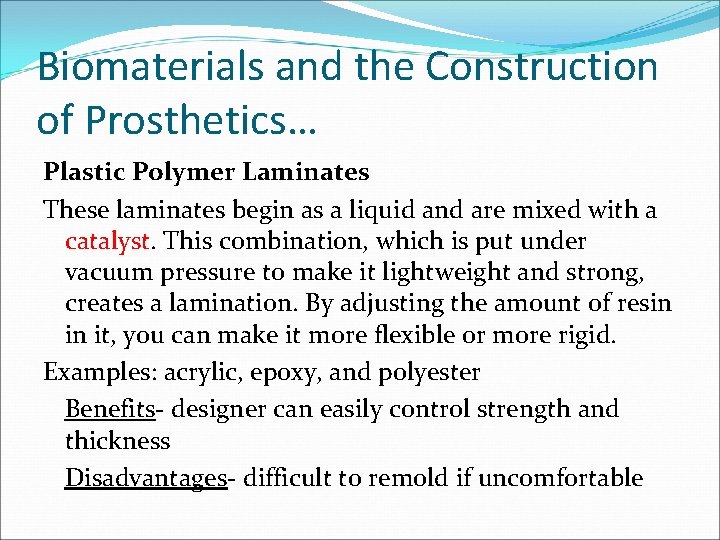 Biomaterials and the Construction of Prosthetics…

Plastic Polymer Laminates

These laminates begin as a liquid and are mixed with a catalyst. This combination, which is put under vacuum pressure to make it lightweight and strong, creates a lamination. By adjusting the amount of resin in it, you can make it more flexible or more rigid.

Examples: acrylic, epoxy, and polyester

Benefits- designer can easily control strength and thickness

Disadvantages- difficult to remold if uncomfortable